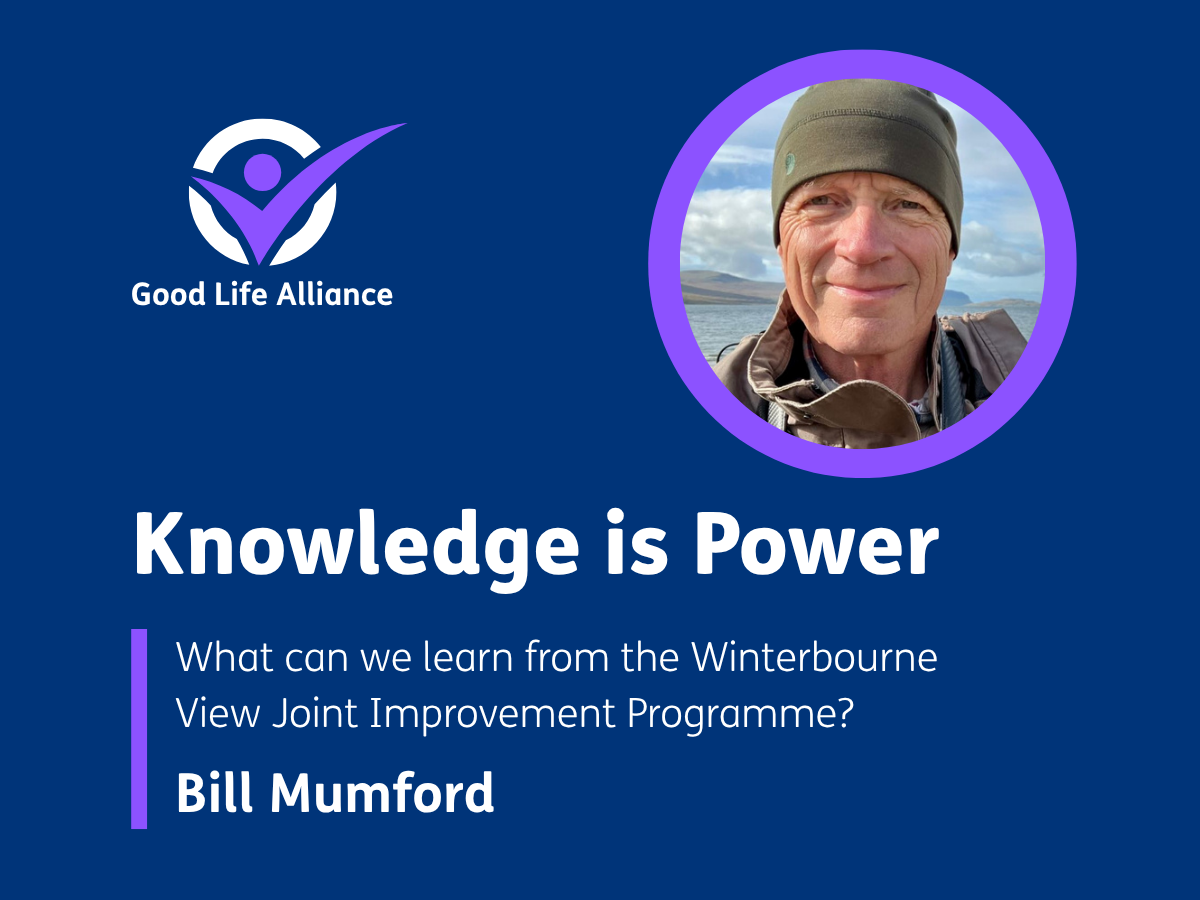 Good Life Alliance

Knowledge is Power

What can we learn from the Winterbourne View Joint Improvement Programme?

Bill Mumford